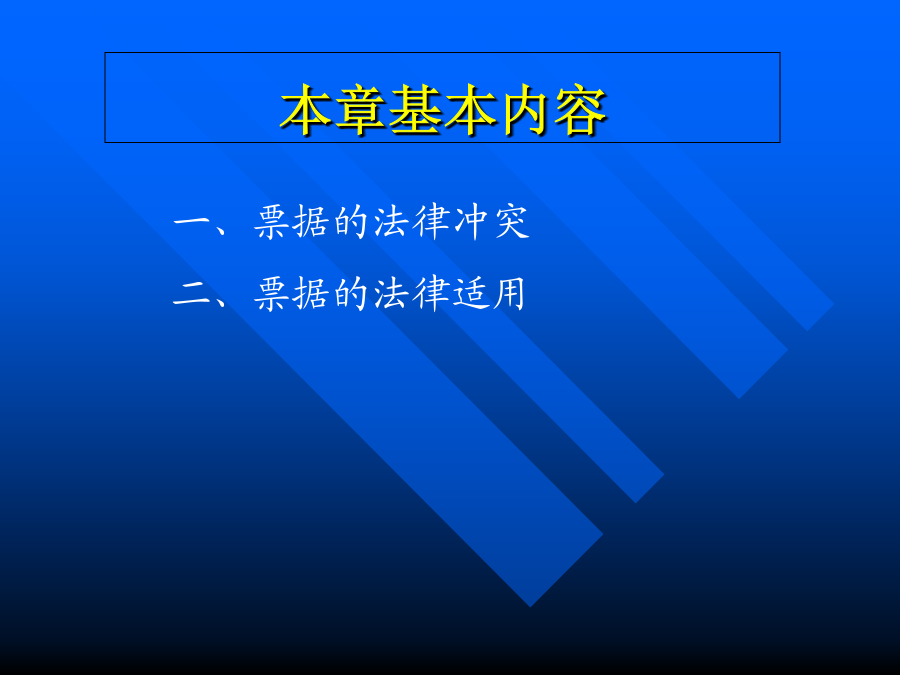 本章基本内容

一、票据的法律冲突

二、票据的法律适用